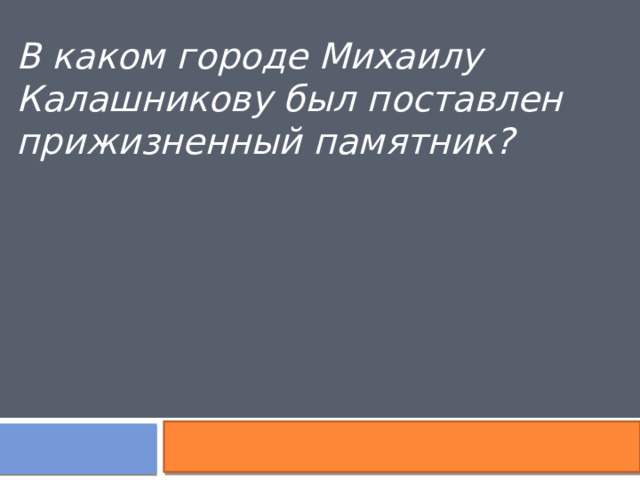 В каком городе Михаилу Калашникову был поставлен прижизненный памятник?